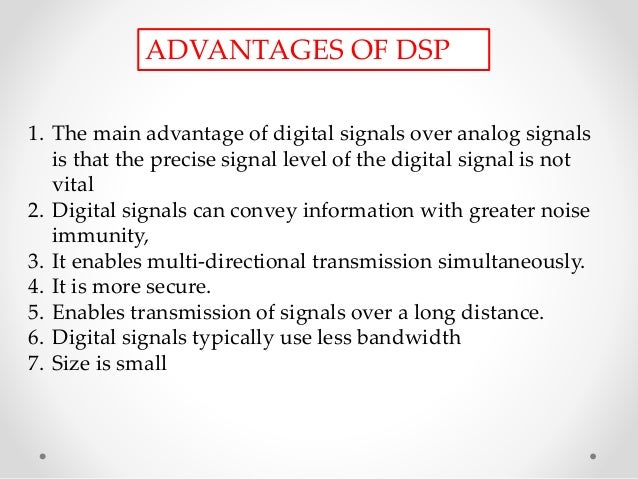 ADVANTAGES OF DSP

1. The main advantage of digital signals over analog signals is that the precise signal level of the digital signal is not vital
2. Digital signals can convey information with greater noise immunity,
3. It enables multi-directional transmission simultaneously.
4. It is more secure.
5. Enables transmission of signals over a long distance.
6. Digital signals typically use less bandwidth
7. Size is small